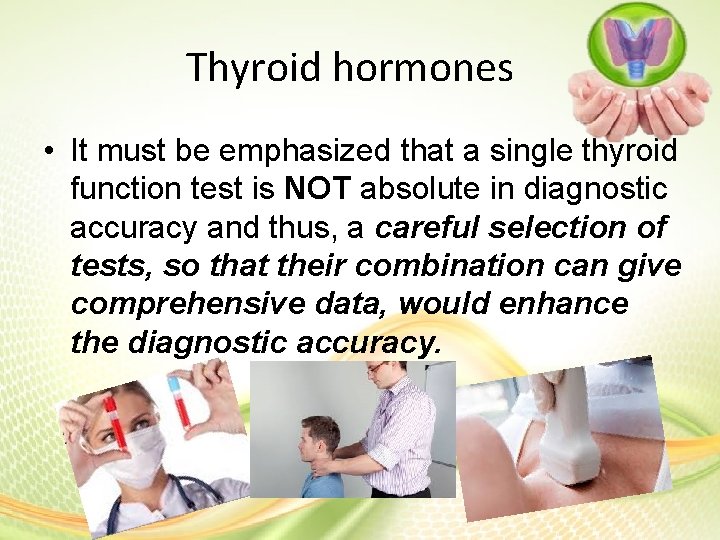 Thyroid hormones

• It must be emphasized that a single thyroid function test is NOT absolute in diagnostic accuracy and thus, a careful selection of tests, so that their combination can give comprehensive data, would enhance the diagnostic accuracy.